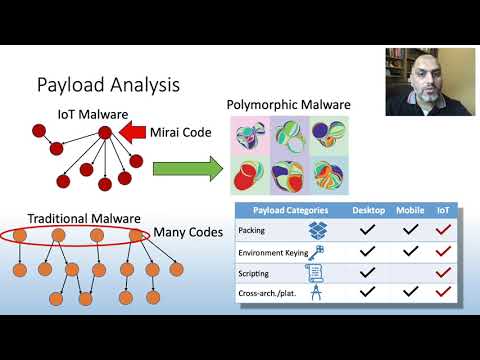 Payload Analysis

IoT Malware

Mirai Code

Polymorphic Malware

Traditional Malware

Many Codes

| Payload Categories | Desktop | Mobile | IoT |
|---|---|---|---|
| Packing | ✓ | ✓ | ✓ |
| Environment Keying | ✓ | ✓ | ✓ |
| Scripting | ✓ | | ✓ |
| Cross-arch./plat. | ✓ | ✓ | ✓ |